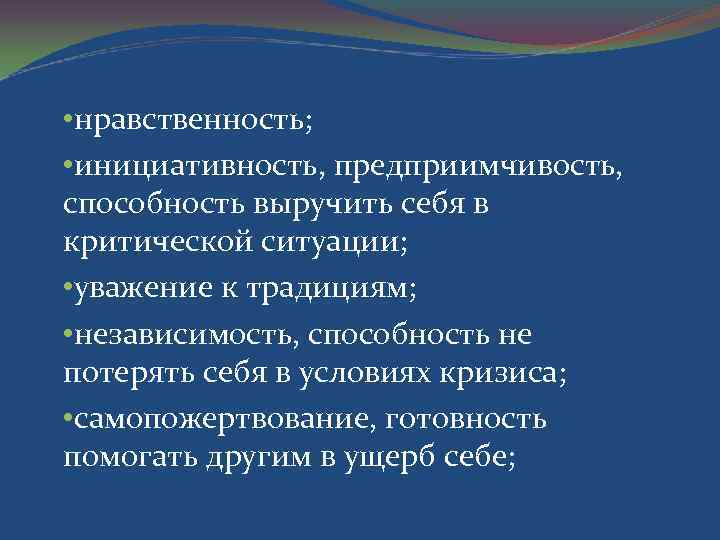 •нравственность;

•инициативность, предприимчивость, способность выручить себя в критической ситуации;

•уважение к традициям;

•независимость, способность не потерять себя в условиях кризиса;

•самопожертвование, готовность помогать другим в ущерб себе;